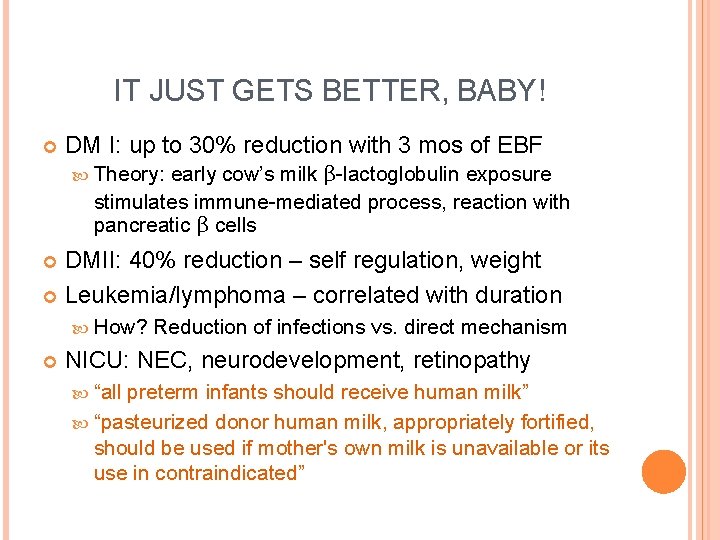 IT JUST GETS BETTER, BABY!

DM I: up to 30% reduction with 3 mos of EBF

Theory: early cow's milk β-lactoglobulin exposure stimulates immune-mediated process, reaction with pancreatic β cells

DMII: 40% reduction – self regulation, weight

Leukemia/lymphoma – correlated with duration

How? Reduction of infections vs. direct mechanism

NICU: NEC, neurodevelopment, retinopathy

"all preterm infants should receive human milk"

"pasteurized donor human milk, appropriately fortified, should be used if mother's own milk is unavailable or its use in contraindicated"